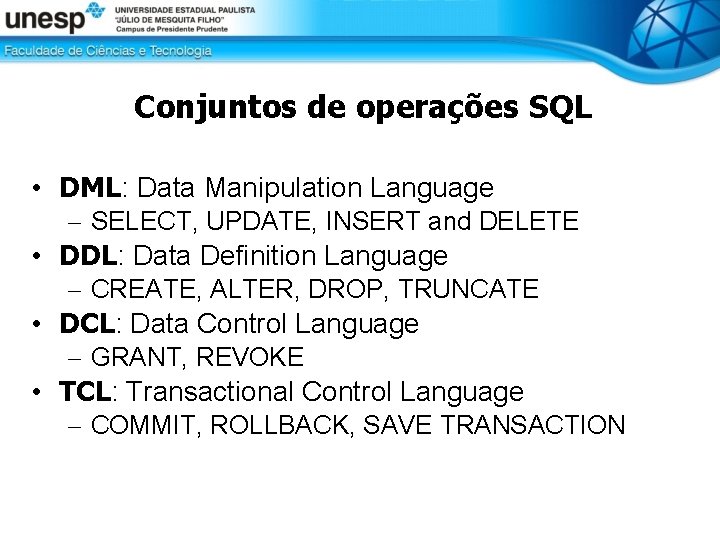 unesp UNIVERSIDADE ESTADUAL PAULISTA "JÚLIO DE MESQUITA FILHO" Campus de Presidente Prudente

Faculdade de Ciências e Tecnologia

Conjuntos de operações SQL

• DML: Data Manipulation Language
– SELECT, UPDATE, INSERT and DELETE
• DDL: Data Definition Language
– CREATE, ALTER, DROP, TRUNCATE
• DCL: Data Control Language
– GRANT, REVOKE
• TCL: Transactional Control Language
– COMMIT, ROLLBACK, SAVE TRANSACTION